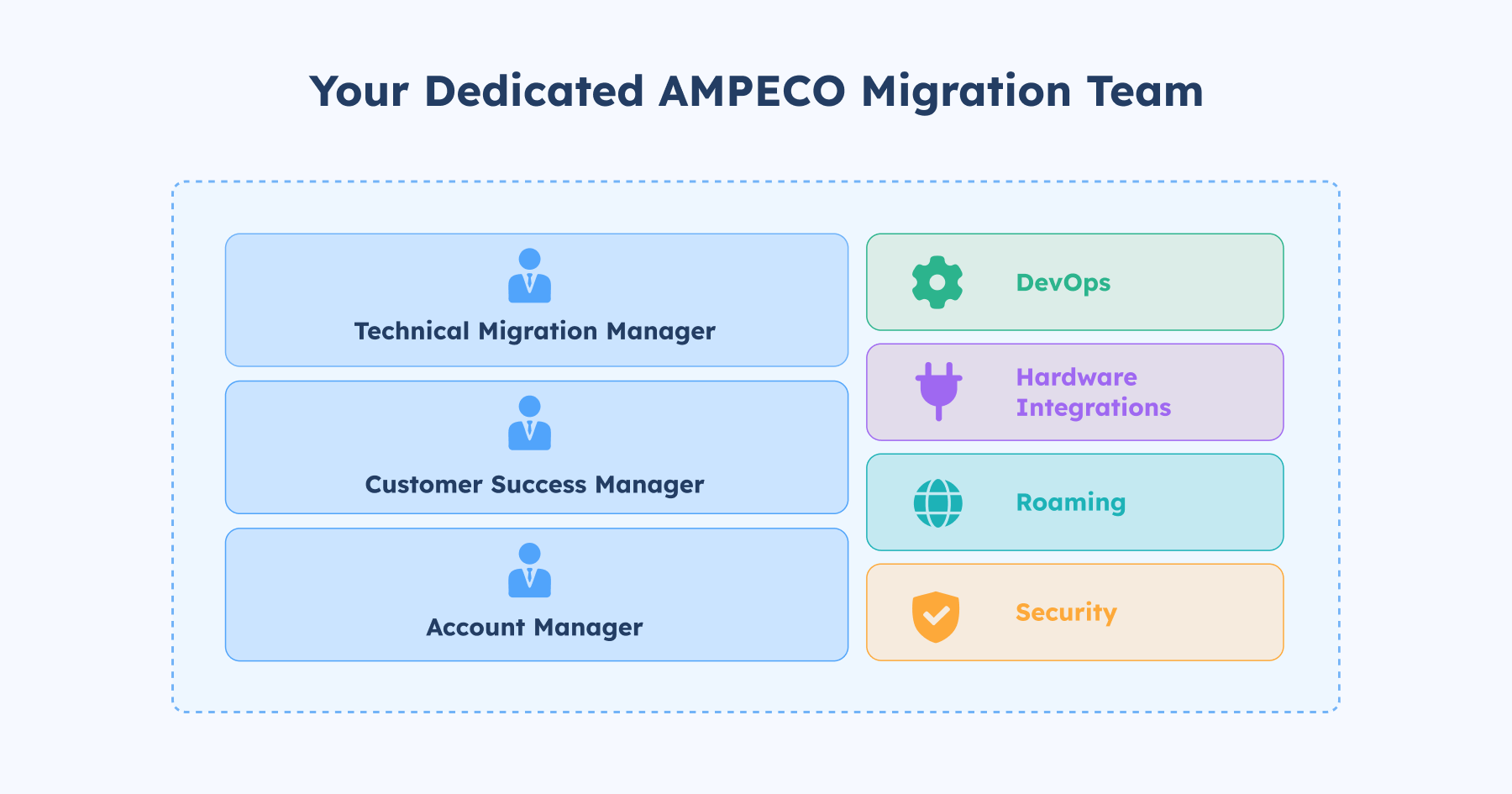 Your Dedicated AMPECO Migration Team

Technical Migration Manager

Customer Success Manager

Account Manager

DevOps

Hardware Integrations

Roaming

Security